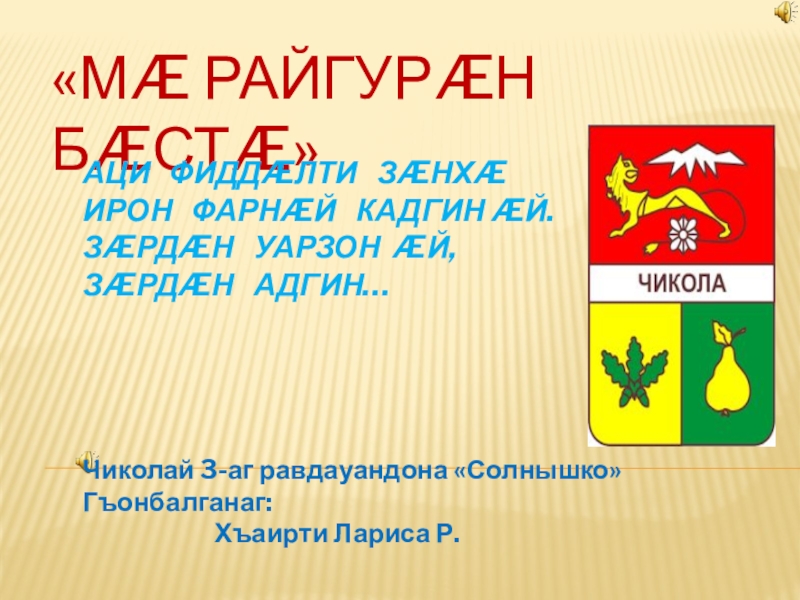 «МÆ РАЙГУРÆН БÆСТÆ»

АЦИ ФИДДÆЛТИ ЗÆНХÆ ИРОН ФАРНÆЙ КАДГИН ÆЙ. ЗÆРДÆН УАРЗОН ÆЙ, ЗÆРДÆН АДГИН…

ЧИКОЛА

Чиколай 3-аг равдауандона «Солнышко» Гъонбалганаг:
Хъаирти Лариса Р.